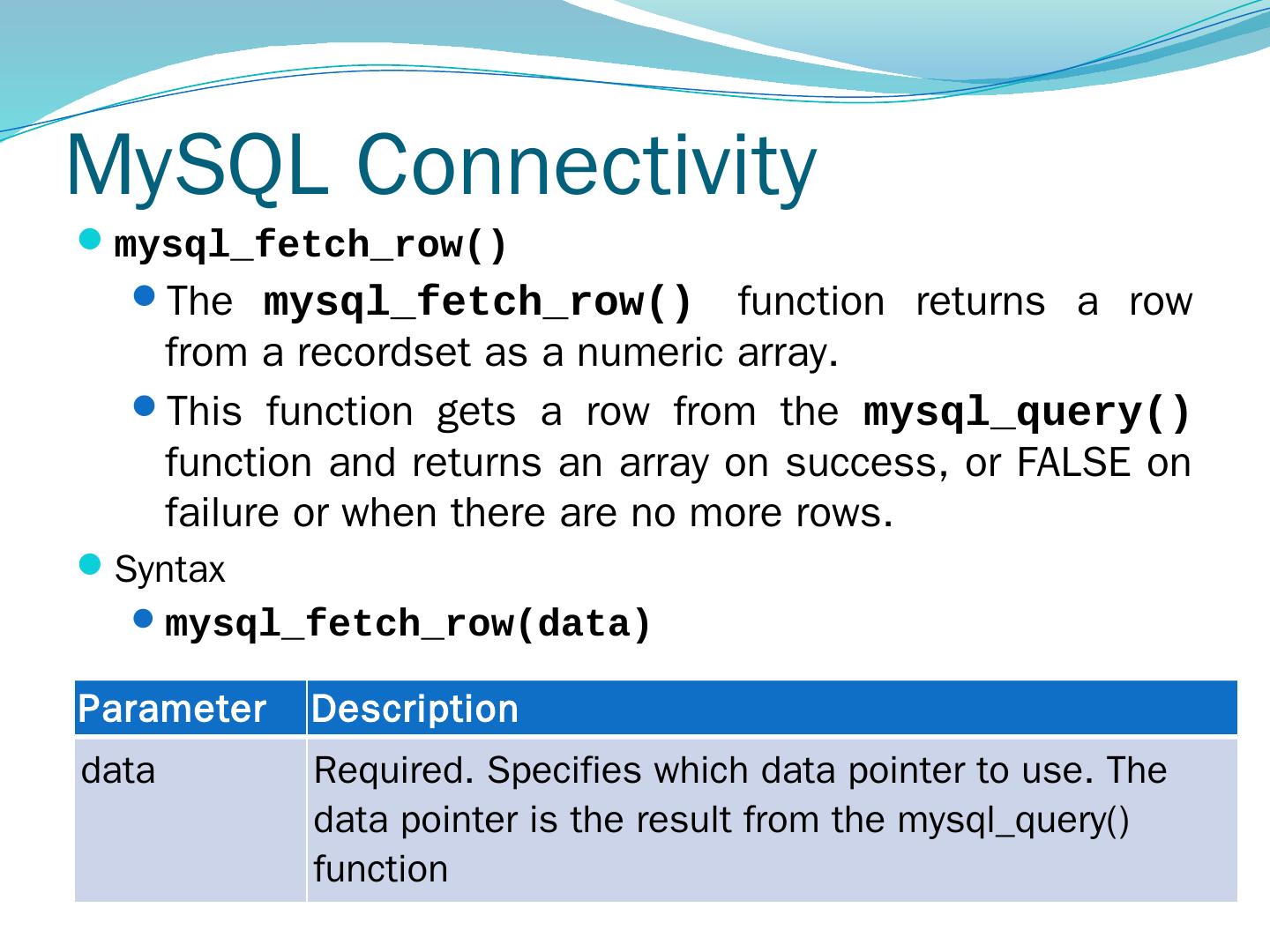 MySQL Connectivity

mysql_fetch_row()

The mysql_fetch_row() function returns a row from a recordset as a numeric array.

This function gets a row from the mysql_query() function and returns an array on success, or FALSE on failure or when there are no more rows.

Syntax

mysql_fetch_row(data)

| Parameter | Description |
|---|---|
| data | Required. Specifies which data pointer to use. The data pointer is the result from the mysql_query() function |